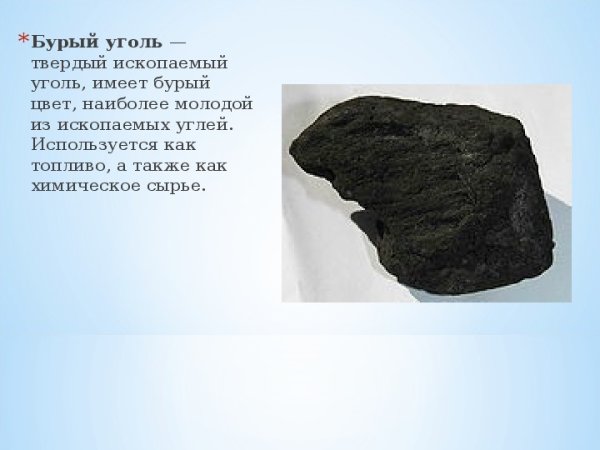 *Бурый уголь — твердый ископаемый уголь, имеет бурый цвет, наиболее молодой из ископаемых углей. Используется как топливо, а также как химическое сырье.